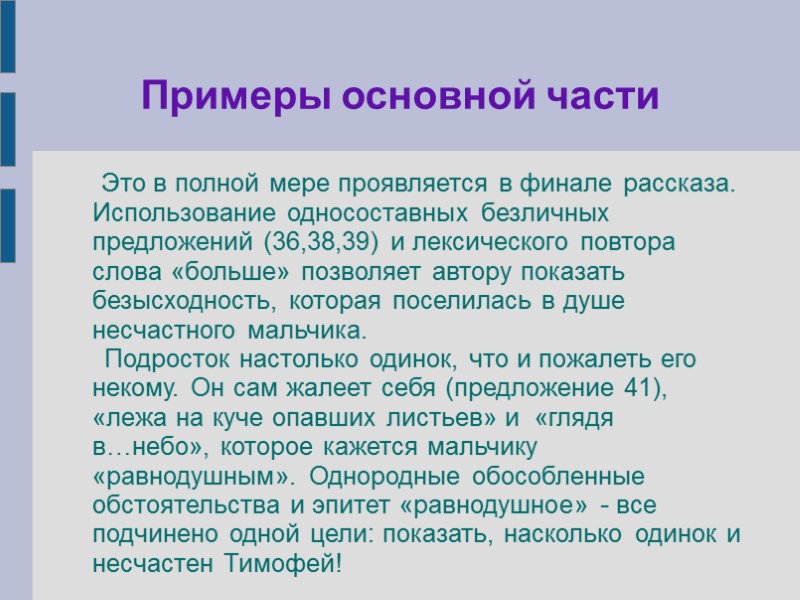 Примеры основной части

Это в полной мере проявляется в финале рассказа. Использование односоставных безличных предложений (36,38,39) и лексического повтора слова «больше» позволяет автору показать безысходность, которая поселилась в душе несчастного мальчика.

Подросток настолько одинок, что и пожалеть его некому. Он сам жалеет себя (предложение 41), «лежа на куче опавших листьев» и «глядя в…небо», которое кажется мальчику «равнодушным». Однородные обособленные обстоятельства и эпитет «равнодушное» - все подчинено одной цели: показать, насколько одинок и несчастен Тимофей!